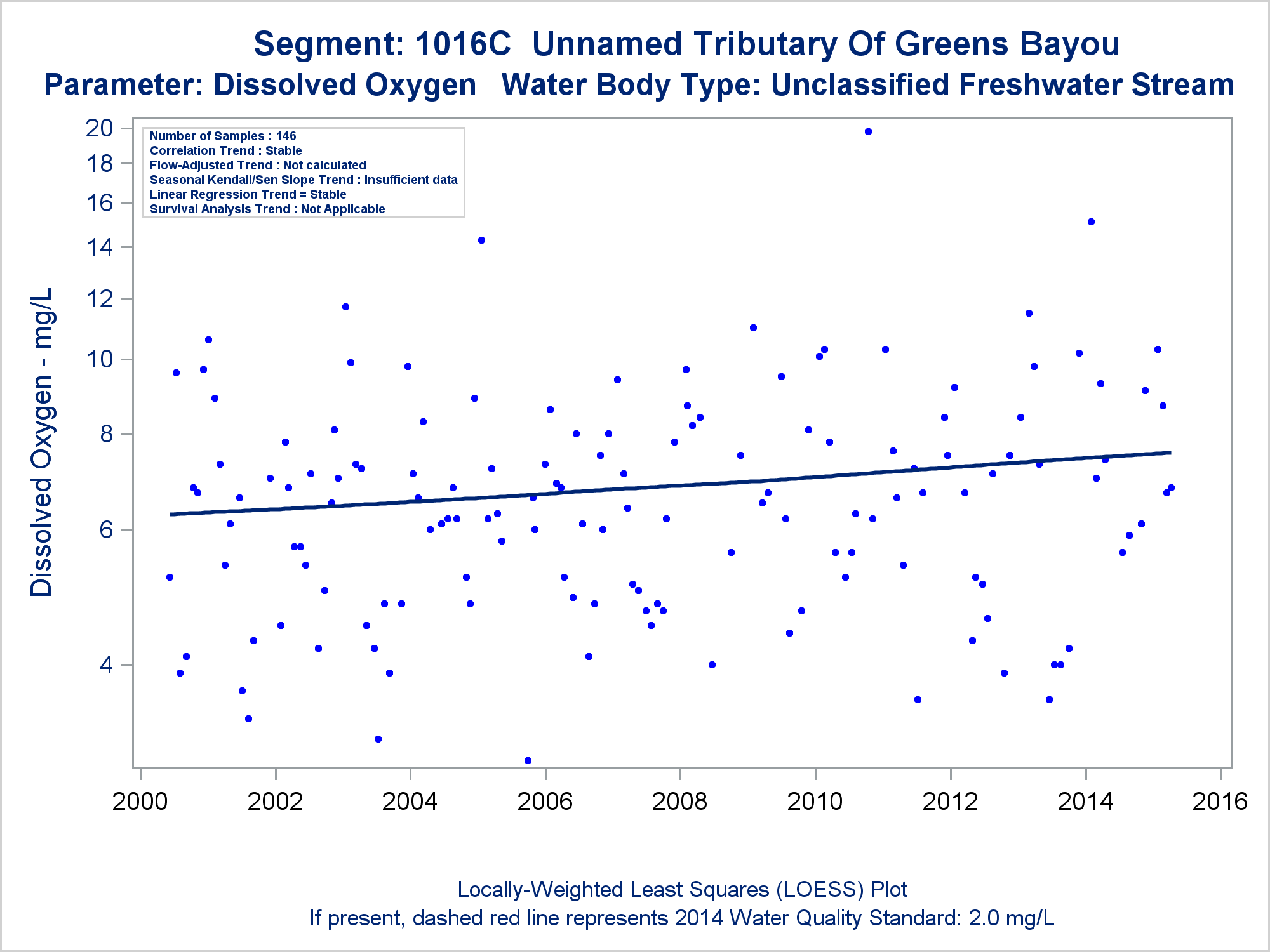 Segment: 1016C Unnamed Tributary Of Greens Bayou
Parameter: Dissolved Oxygen Water Body Type: Unclassified Freshwater Stream

Number of Samples : 146
Correlation Trend : Stable
Flow-Adjusted Trend : Not calculated
Seasonal Kendall/Sen Slope Trend : Insufficient data
Linear Regression Trend = Stable
Survival Analysis Trend : Not Applicable

Dissolved Oxygen - mg/L

20
18
16
14
12
10
8
6
4

2000
2002
2004
2006
2008
2010
2012
2014
2016

Locally-Weighted Least Squares (LOESS) Plot
If present, dashed red line represents 2014 Water Quality Standard: 2.0 mg/L